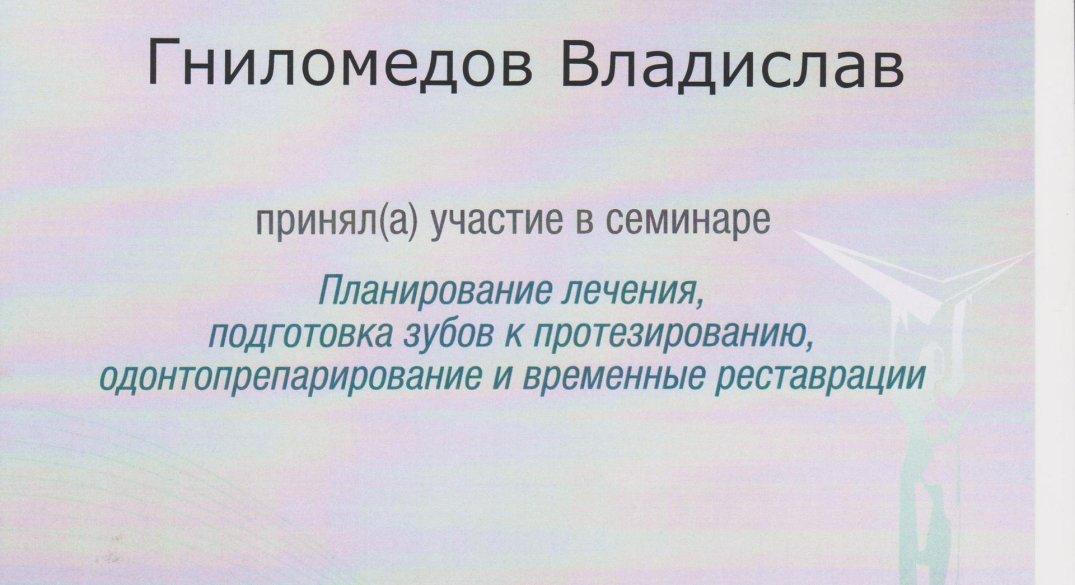 Гниломедов Владислав

принял(а) участие в семинаре

Планирование лечения, подготовка зубов к протезированию, одонтопрепарирование и временные реставрации